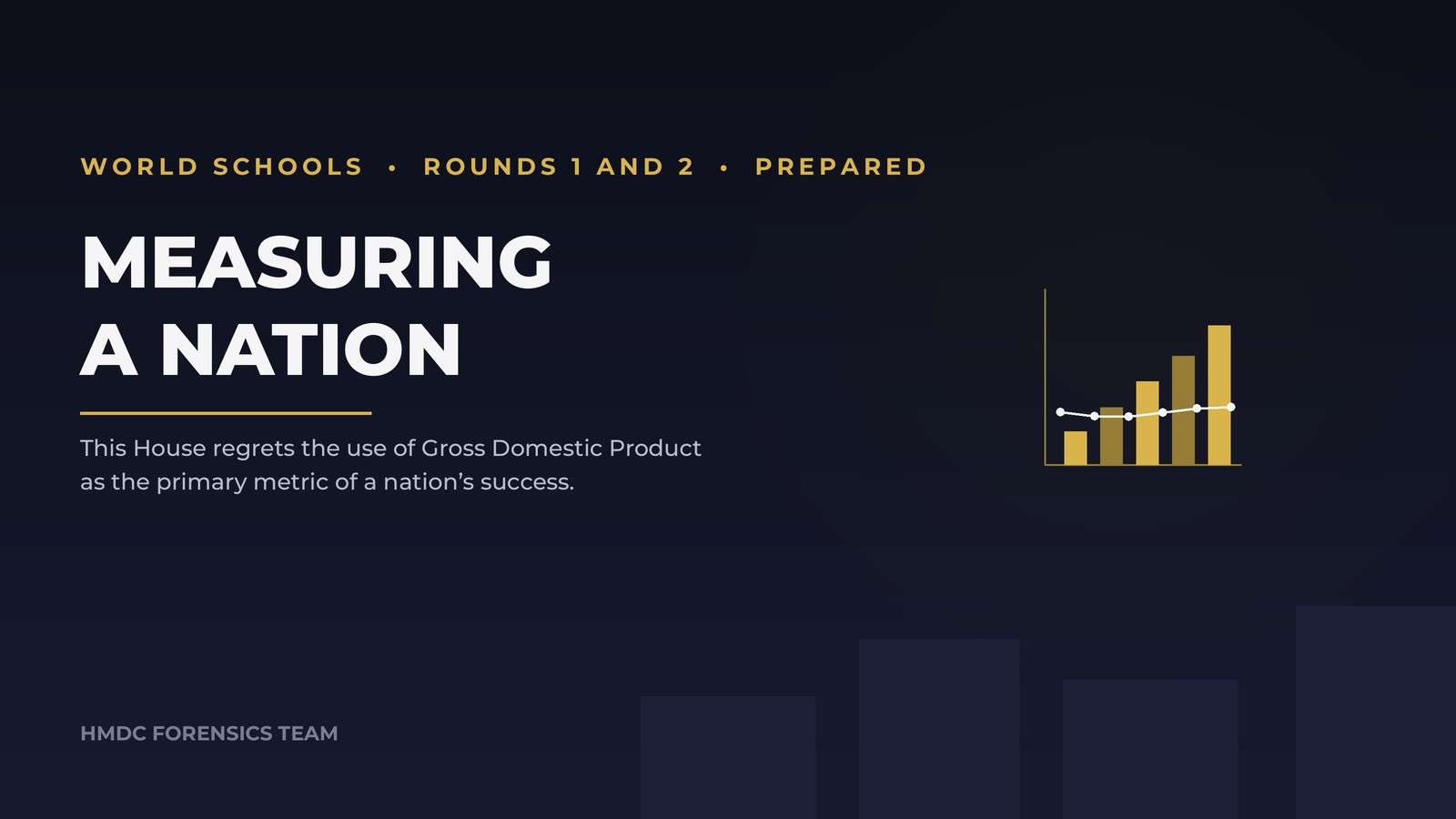 WORLD SCHOOLS • ROUNDS 1 AND 2 • PREPARED

MEASURING
A NATION

This House regrets the use of Gross Domestic Product as the primary metric of a nation's success.

HMDC FORENSICS TEAM